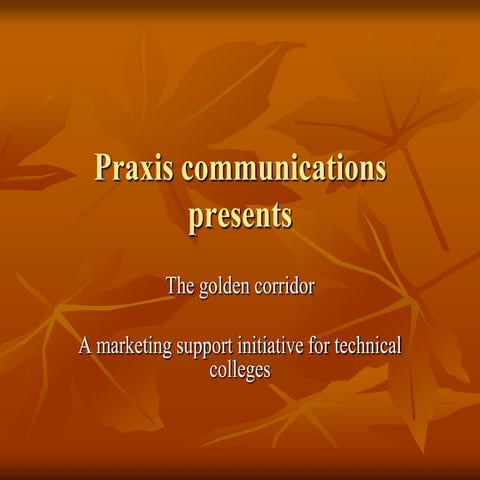 Praxis communications presents

The golden corridor

A marketing support initiative for technical colleges